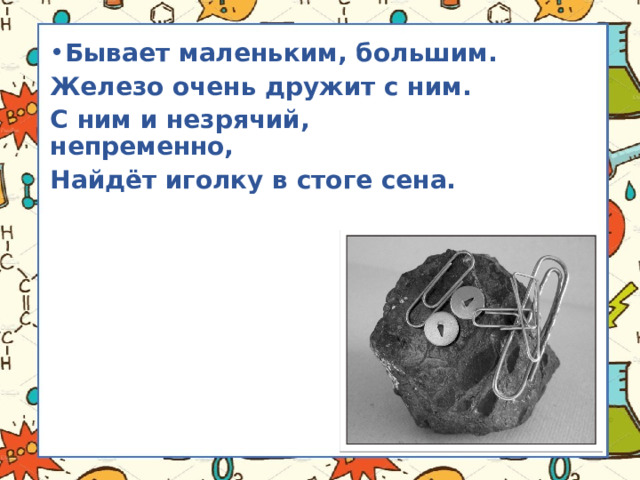 • Бывает маленьким, большим.
Железо очень дружит с ним.
С ним и незрячий, непременно,
Найдёт иголку в стоге сена.